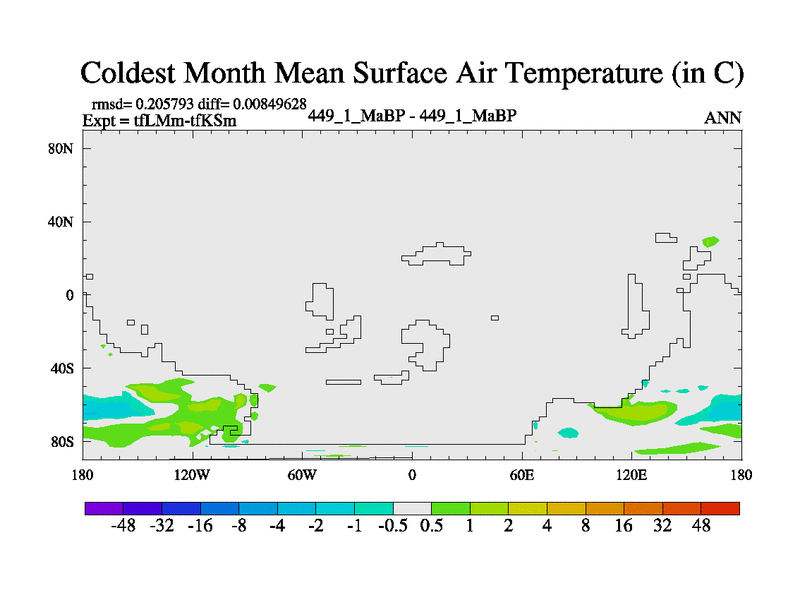 Coldest Month Mean Surface Air Temperature (in C)

rmsd= 0.205793 diff= 0.00849628
Expt = tfLMm-tfKSm

449_1_MaBP - 449_1_MaBP

ANN

80N
40N
0
40S
80S

180 120W 60W 0 60E 120E 180

-48 -32 -16 -8 -4 -2 -1 -0.5 0.5 1 2 4 8 16 32 48